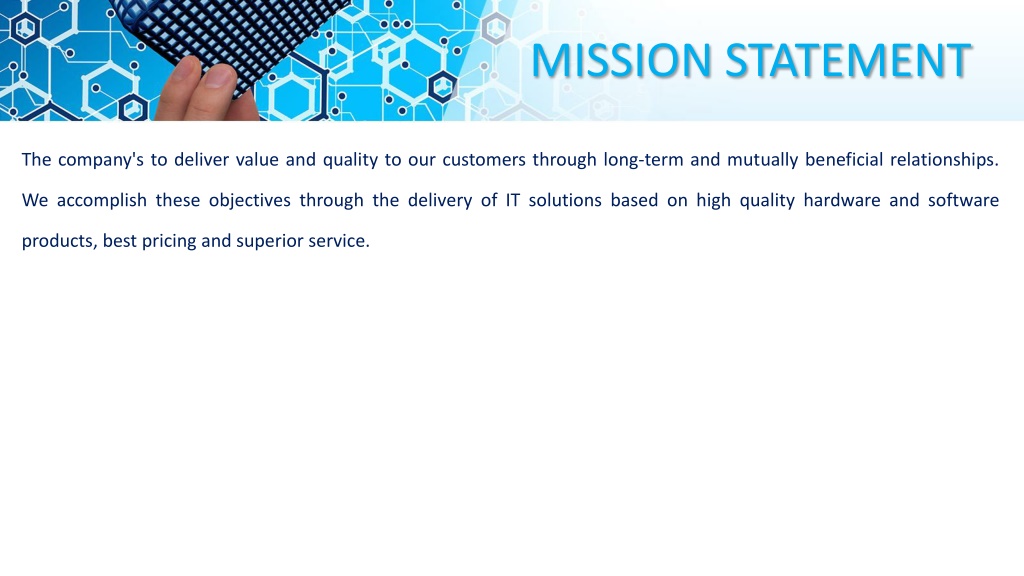 MISSION STATEMENT

The company's to deliver value and quality to our customers through long-term and mutually beneficial relationships. We accomplish these objectives through the delivery of IT solutions based on high quality hardware and software products, best pricing and superior service.